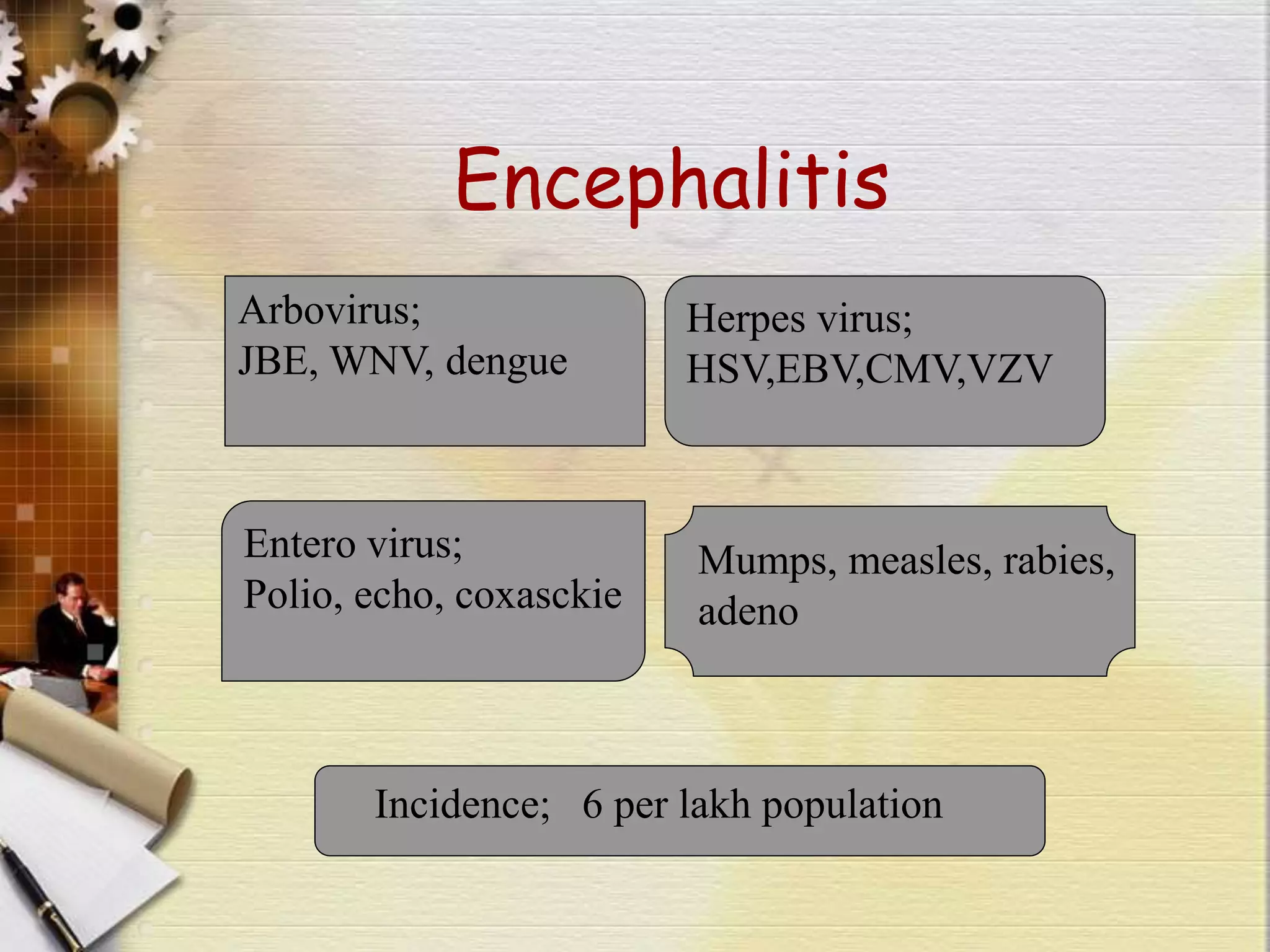 Encephalitis

Arbovirus;
JBE, WNV, dengue

Herpes virus;
HSV,EBV,CMV,VZV

Entero virus;
Polio, echo, coxasckie

Mumps, measles, rabies, adeno

Incidence; 6 per lakh population